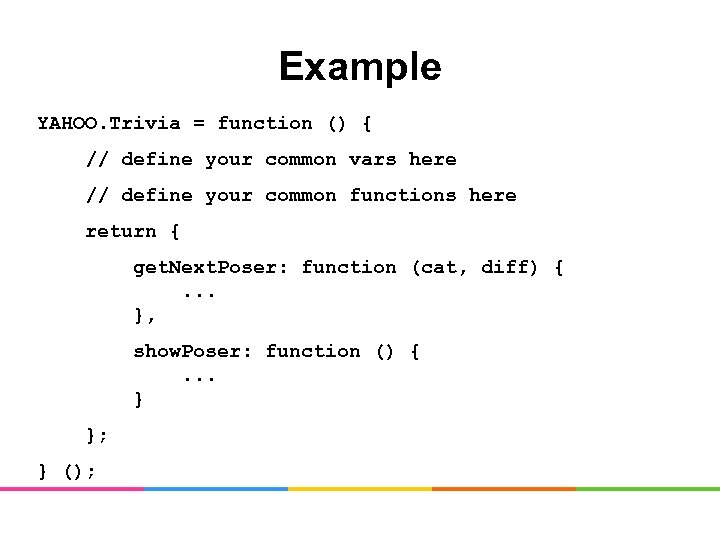 Example

YAHOO.Trivia = function () {

// define your common vars here

// define your common functions here

return {

getNextPoser: function (cat, diff) {
...
},

showPoser: function () {
...
}

};

} ();